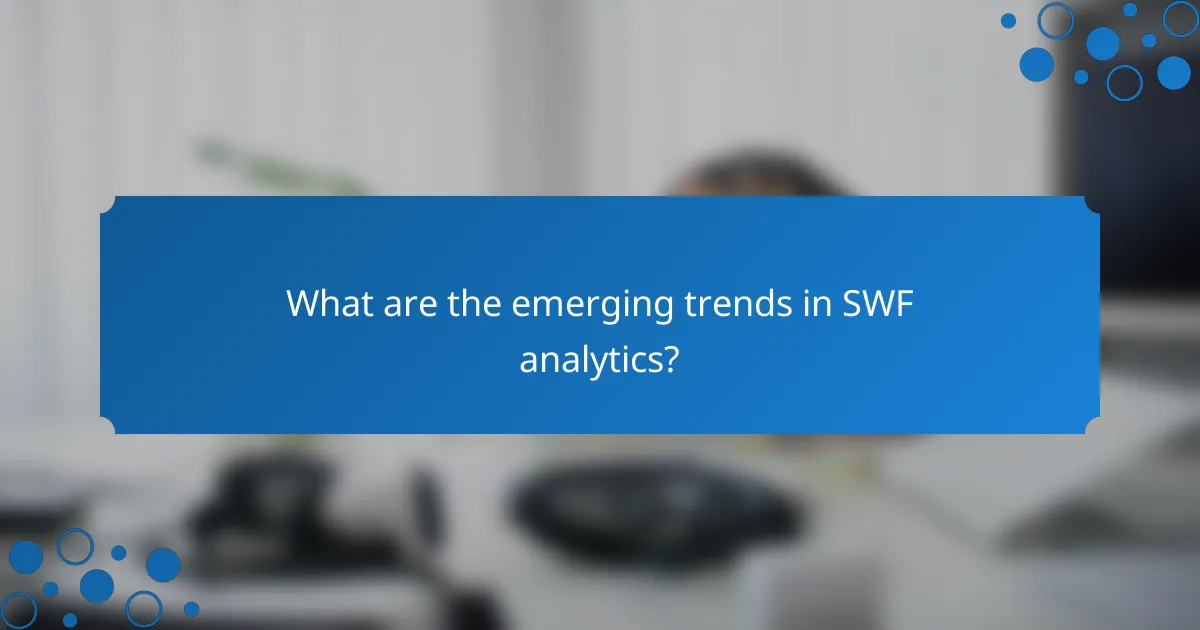 What are the emerging trends in SWF analytics?